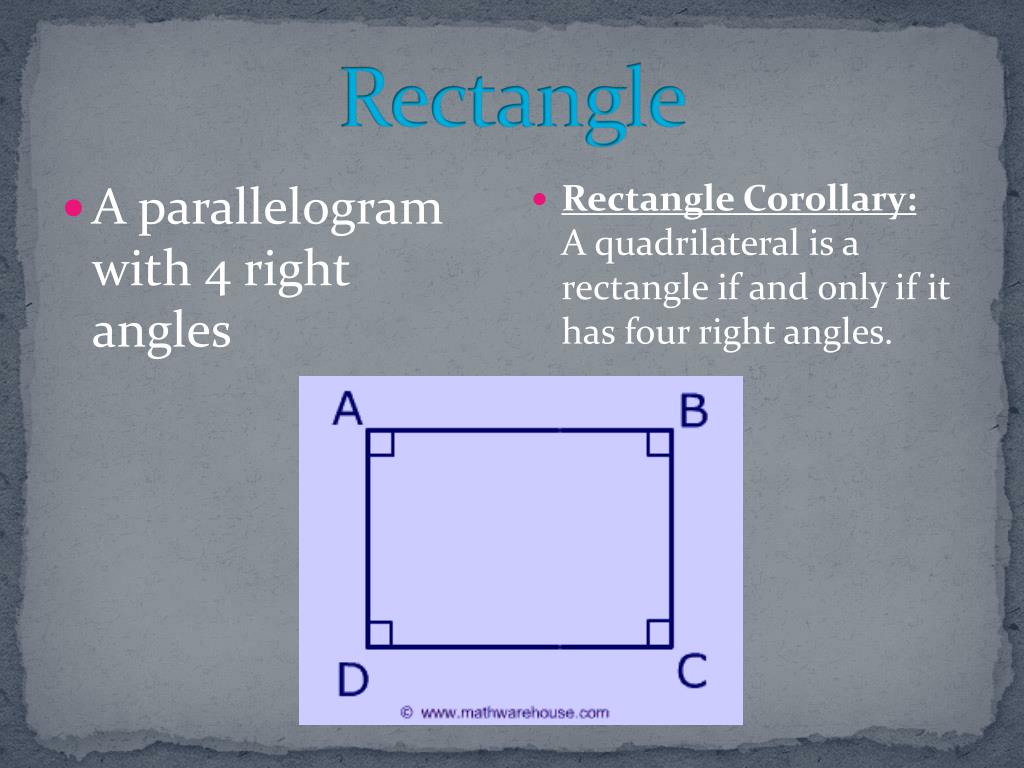 Rectangle

A parallelogram with 4 right angles

Rectangle Corollary: A quadrilateral is a rectangle if and only if it has four right angles.

A
B
D
C
© www.mathwarehouse.com